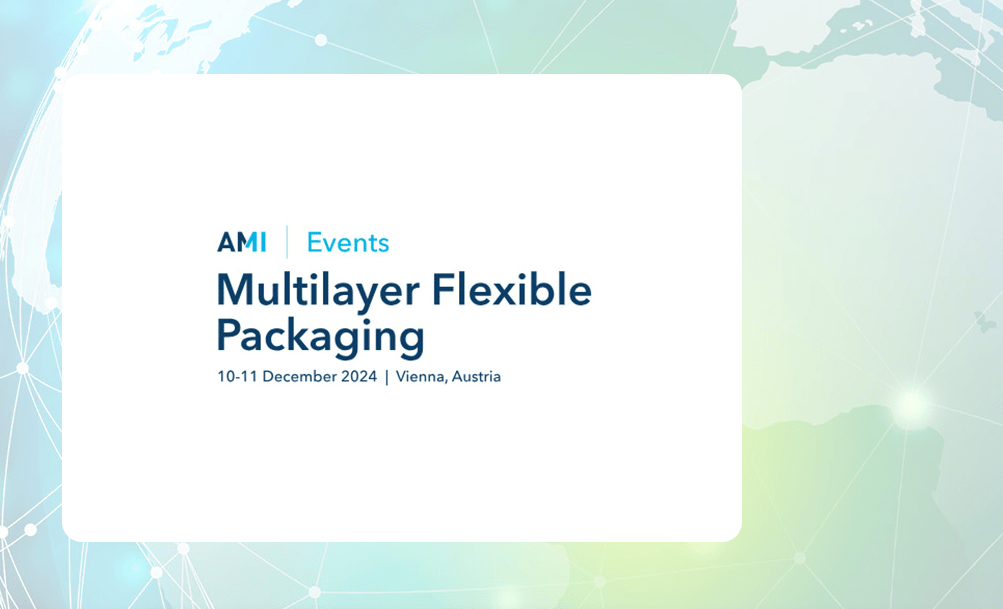 AMI | Events
Multilayer Flexible Packaging
10-11 December 2024 | Vienna, Austria